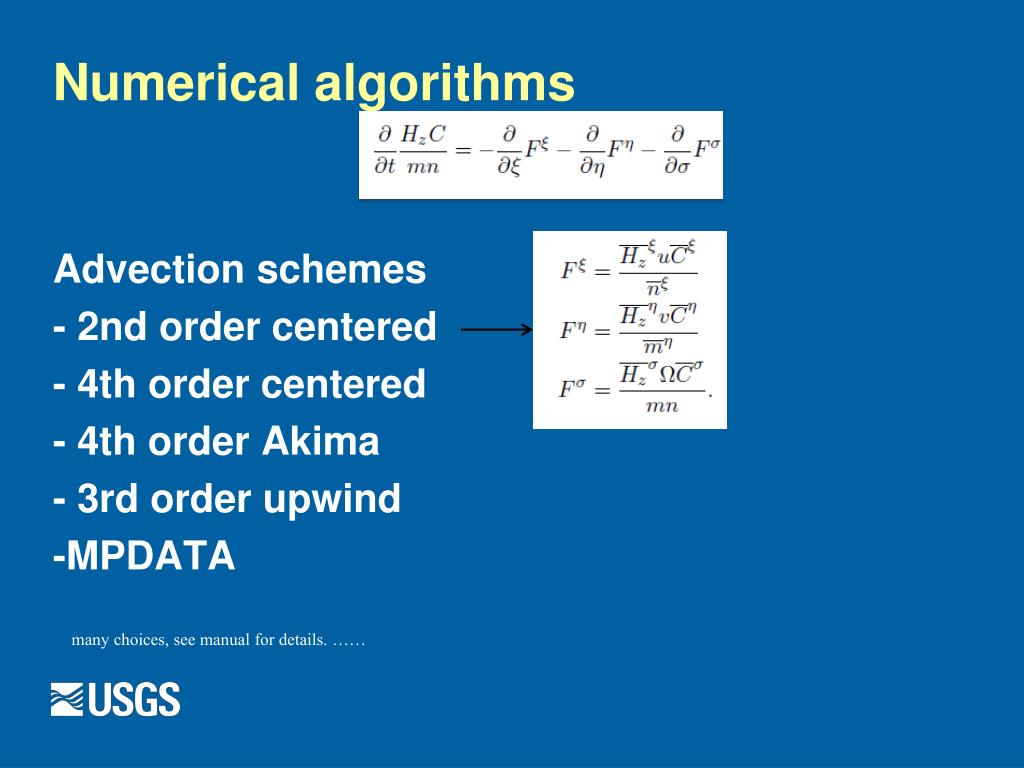 Numerical algorithms

$\frac{\partial}{\partial t}\frac{H_z C}{mn} = -\frac{\partial}{\partial \xi}F^{\xi} - \frac{\partial}{\partial \eta}F^{\eta} - \frac{\partial}{\partial \sigma}F^{\sigma}$

Advection schemes
- 2nd order centered
- 4th order centered
- 4th order Akima
- 3rd order upwind
-MPDATA

$F^{\xi} = \frac{\overline{H_z}^{\xi} u \overline{C}^{\xi}}{\overline{n}^{\xi}}$
$F^{\eta} = \frac{\overline{H_z}^{\eta} v \overline{C}^{\eta}}{\overline{m}^{\eta}}$
$F^{\sigma} = \frac{\overline{H_z}^{\sigma} \Omega \overline{C}^{\sigma}}{mn}.$

many choices, see manual for details. ……

USGS